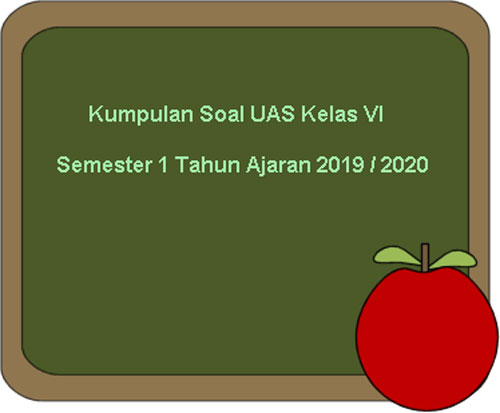 Kumpulan Soal UAS Kelas VI

Semester 1 Tahun Ajaran 2019 / 2020